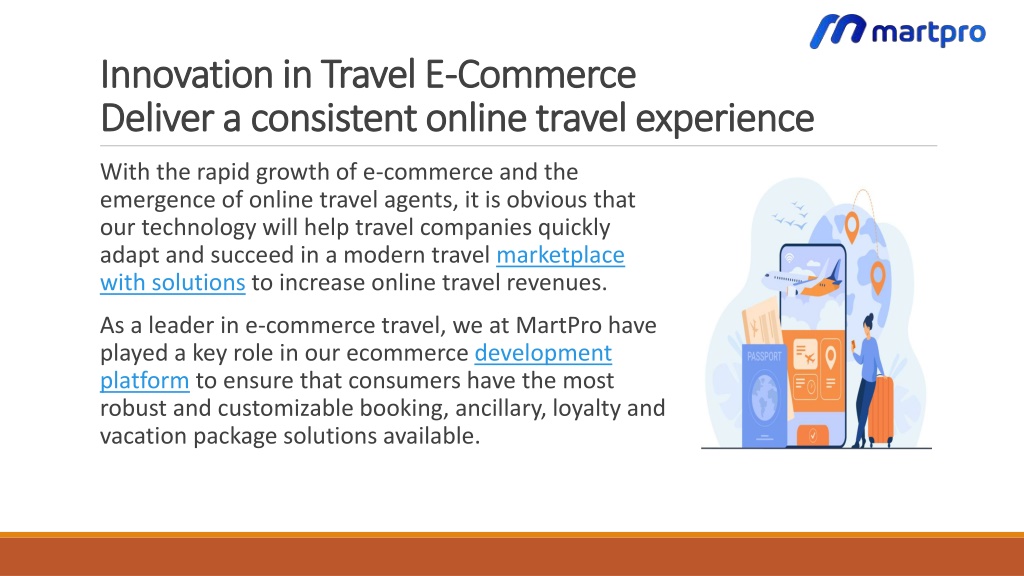 martpro

Innovation in Travel E-Commerce
Deliver a consistent online travel experience

With the rapid growth of e-commerce and the emergence of online travel agents, it is obvious that our technology will help travel companies quickly adapt and succeed in a modern travel marketplace with solutions to increase online travel revenues.

As a leader in e-commerce travel, we at MartPro have played a key role in our ecommerce development platform to ensure that consumers have the most robust and customizable booking, ancillary, loyalty and vacation package solutions available.

PASSPORT